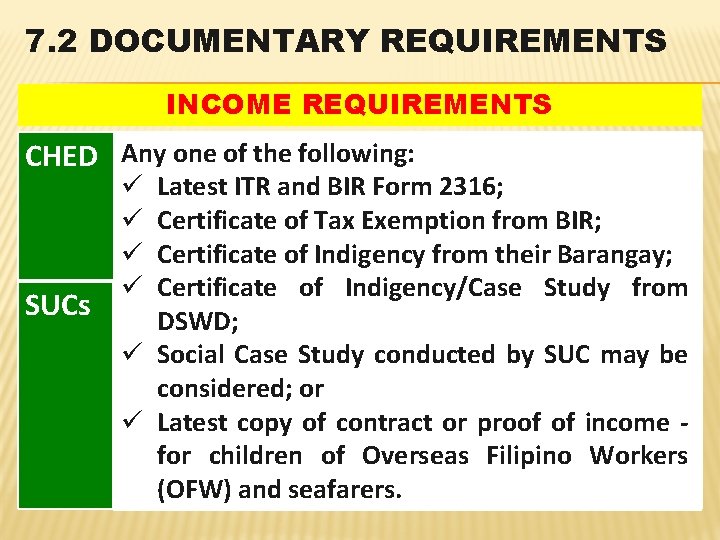 7.2 DOCUMENTARY REQUIREMENTS

INCOME REQUIREMENTS

CHED

SUCs

Any one of the following:
✓ Latest ITR and BIR Form 2316;
✓ Certificate of Tax Exemption from BIR;
✓ Certificate of Indigency from their Barangay;
✓ Certificate of Indigency/Case Study from DSWD;
✓ Social Case Study conducted by SUC may be considered; or
✓ Latest copy of contract or proof of income - for children of Overseas Filipino Workers (OFW) and seafarers.